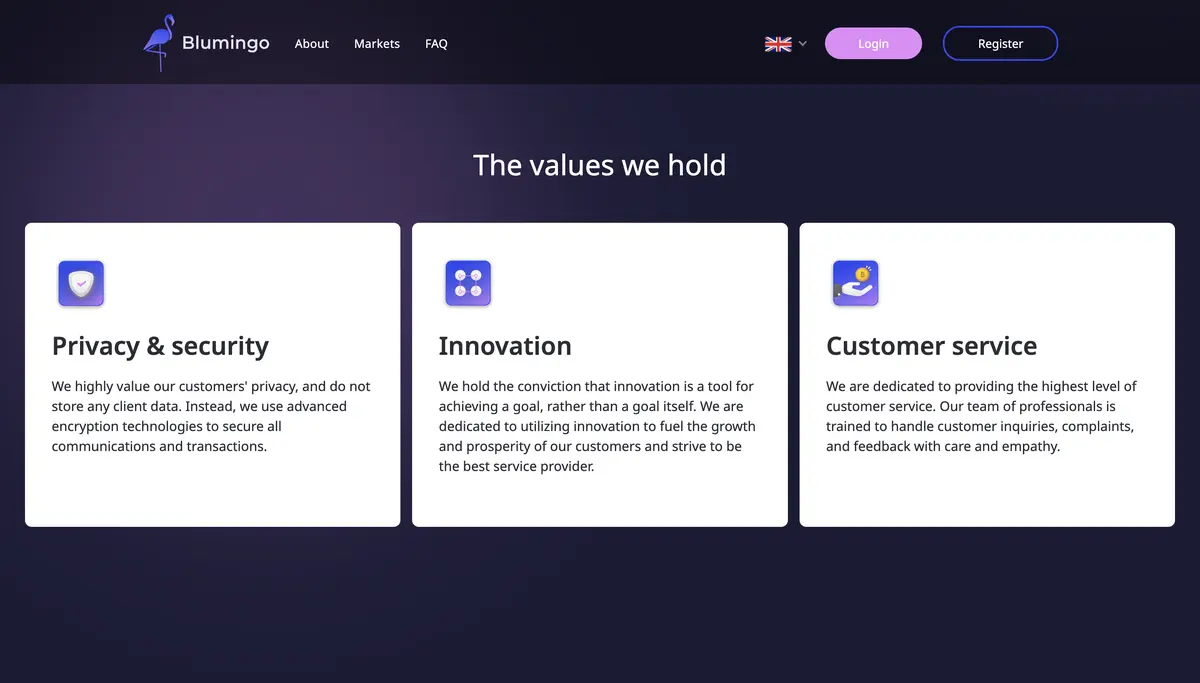 Blumingo About Markets FAQ

Login Register

The values we hold

Privacy & security

We highly value our customers' privacy, and do not store any client data. Instead, we use advanced encryption technologies to secure all communications and transactions.

Innovation

We hold the conviction that innovation is a tool for achieving a goal, rather than a goal itself. We are dedicated to utilizing innovation to fuel the growth and prosperity of our customers and strive to be the best service provider.

Customer service

We are dedicated to providing the highest level of customer service. Our team of professionals is trained to handle customer inquiries, complaints, and feedback with care and empathy.